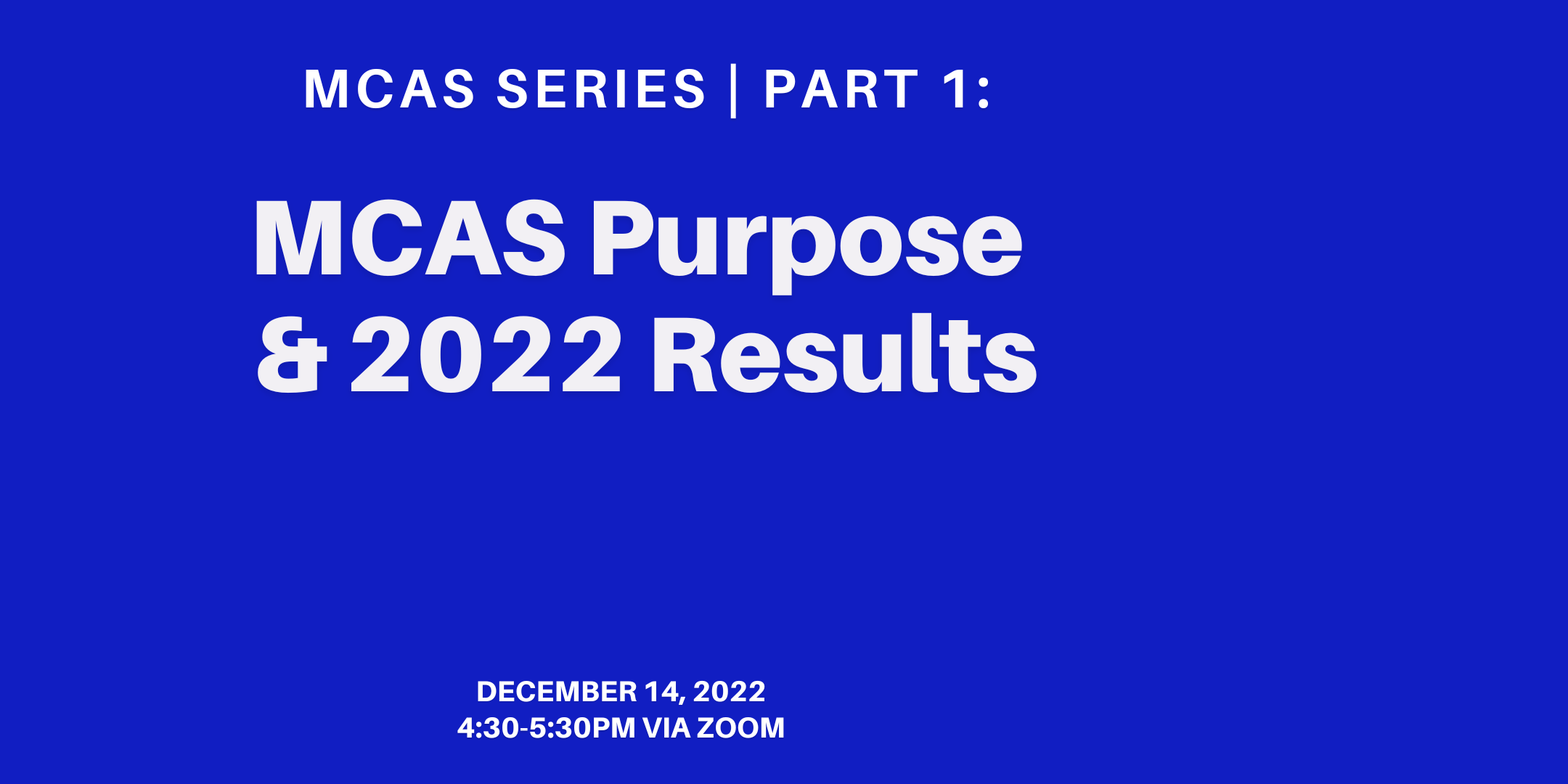 MCAS SERIES | PART 1:

MCAS Purpose & 2022 Results

DECEMBER 14, 2022
4:30-5:30PM VIA ZOOM